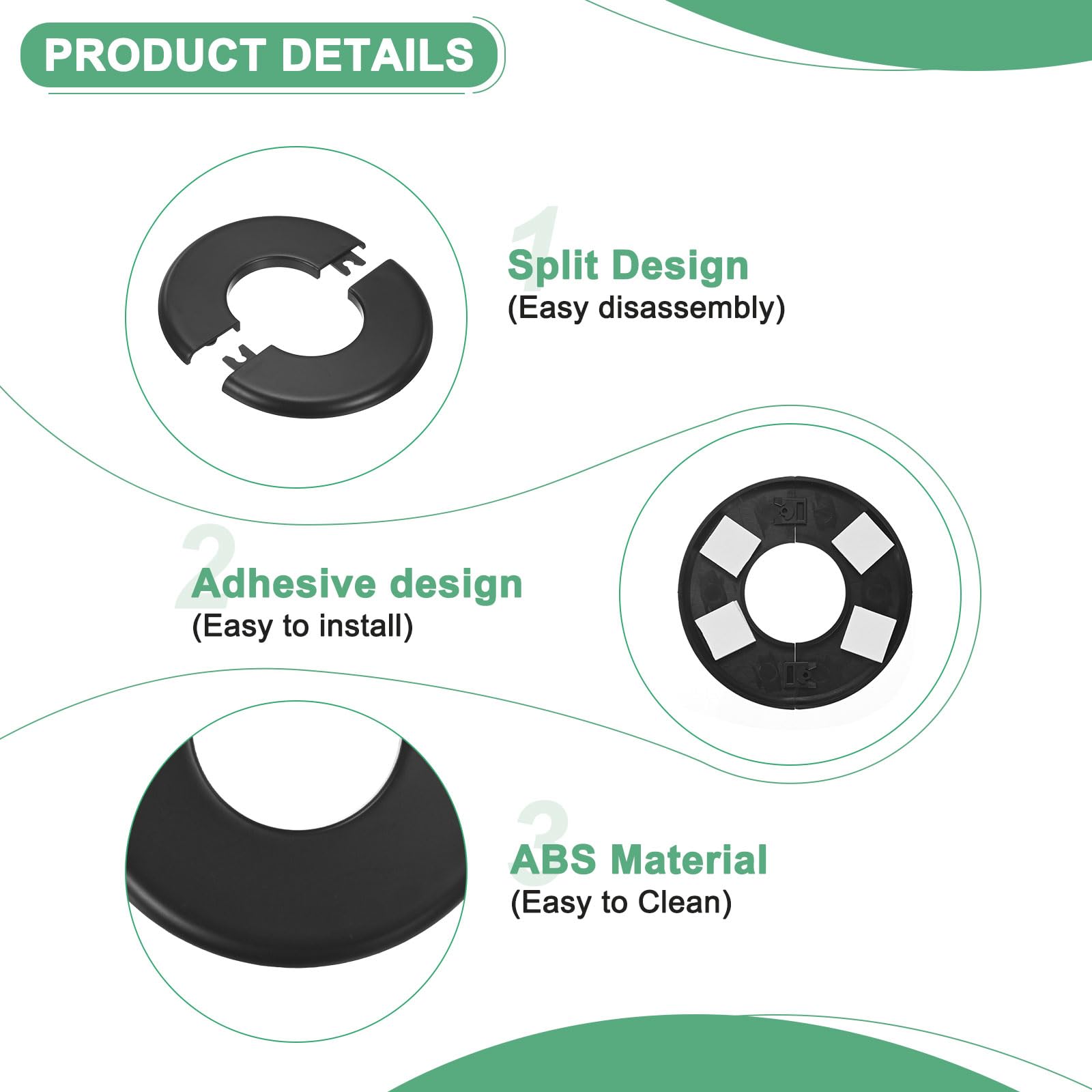 PRODUCT DETAILS

1
Split Design
(Easy disassembly)

2
Adhesive design
(Easy to install)

3
ABS Material
(Easy to Clean)